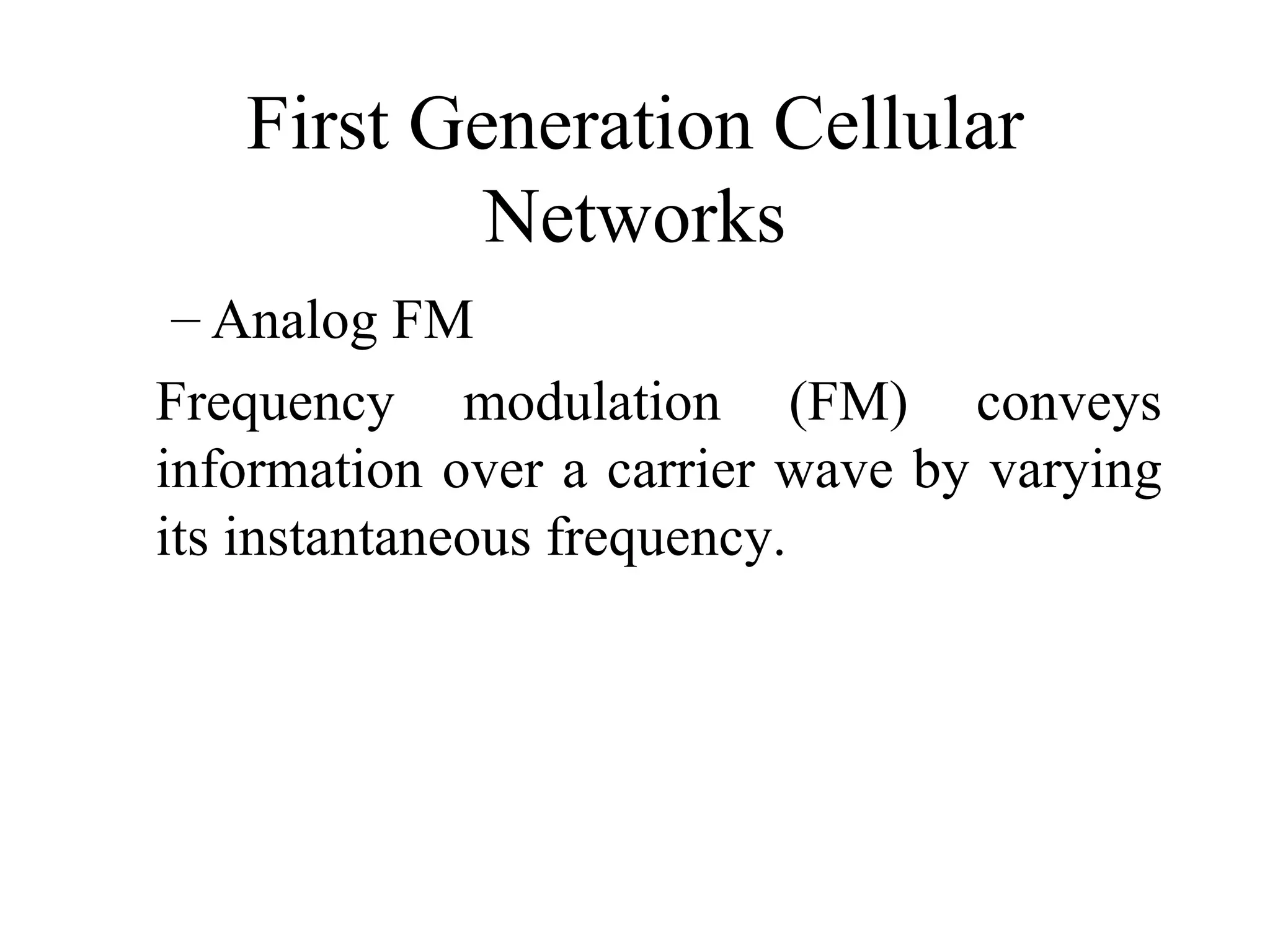 First Generation Cellular Networks

– Analog FM

Frequency modulation (FM) conveys information over a carrier wave by varying its instantaneous frequency.